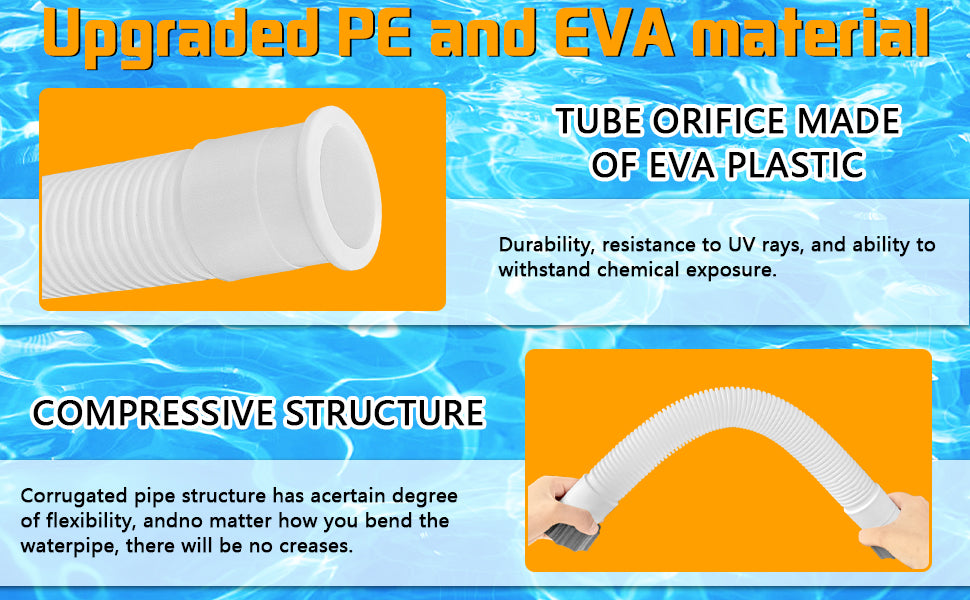 Upgraded PE and EVA material

TUBE ORIFICE MADE OF EVA PLASTIC

Durability, resistance to UV rays, and ability to withstand chemical exposure.

COMPRESSIVE STRUCTURE

Corrugated pipe structure has acertain degree of flexibility, andno matter how you bend the waterpipe, there will be no creases.